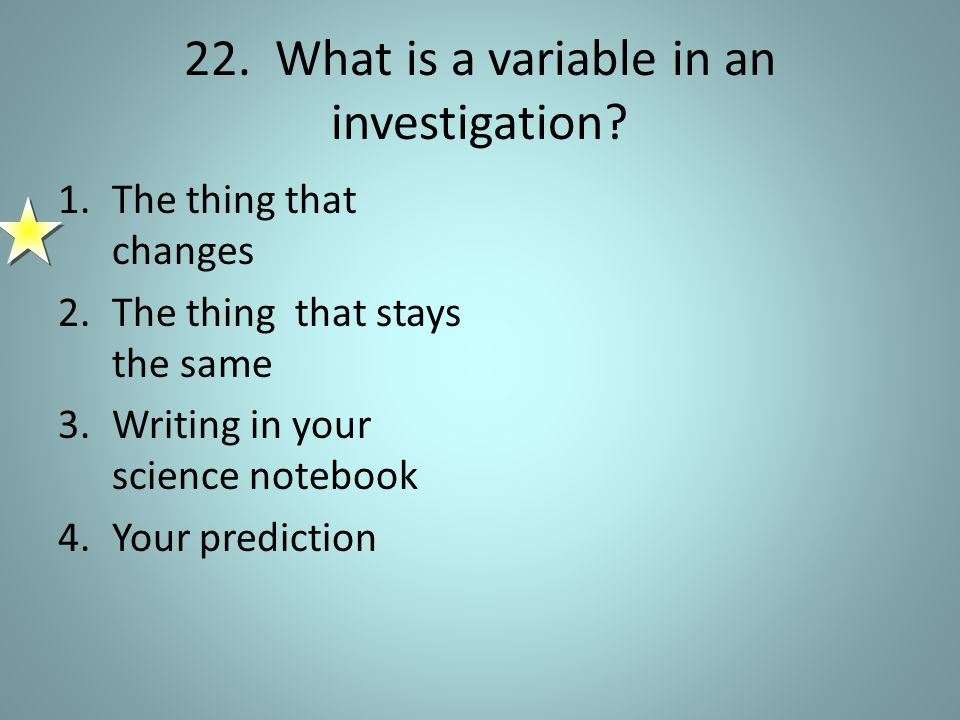 22. What is a variable in an investigation?

1. The thing that changes
2. The thing that stays the same
3. Writing in your science notebook
4. Your prediction